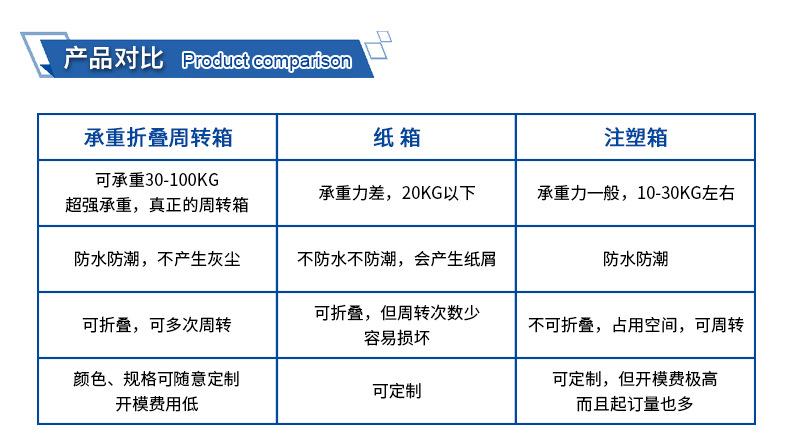 产品对比 Product comparison

| 承重折叠周转箱 | 纸 箱 | 注塑箱 |
|---|---|---|
| 可承重30-100KG 超强承重，真正的周转箱 | 承重力差，20KG以下 | 承重力一般，10-30KG左右 |
| 防水防潮，不产生灰尘 | 不防水不防潮，会产生纸屑 | 防水防潮 |
| 可折叠，可多次周转 | 可折叠，但周转次数少 容易损坏 | 不可折叠，占用空间，可周转 |
| 颜色、规格可随意定制 开模费用低 | 可定制 | 可定制，但开模费极高 而且起订量也多 |